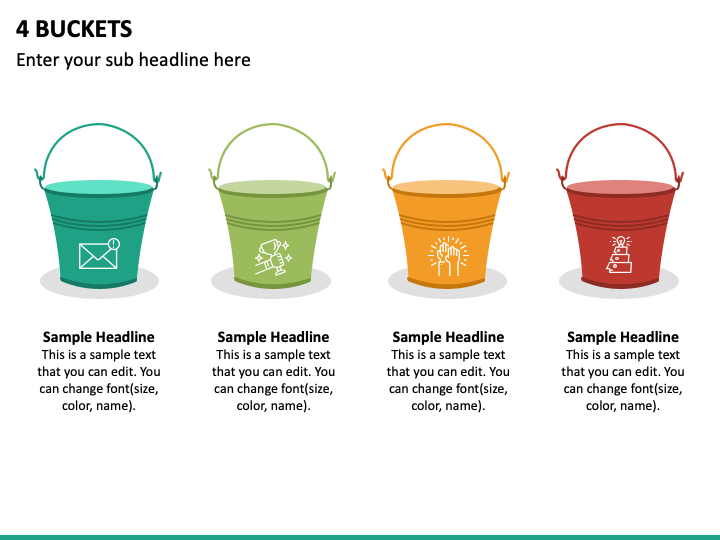 4 BUCKETS

Enter your sub headline here

Sample Headline
This is a sample text that you can edit. You can change font(size, color, name).

Sample Headline
This is a sample text that you can edit. You can change font(size, color, name).

Sample Headline
This is a sample text that you can edit. You can change font(size, color, name).

Sample Headline
This is a sample text that you can edit. You can change font(size, color, name).